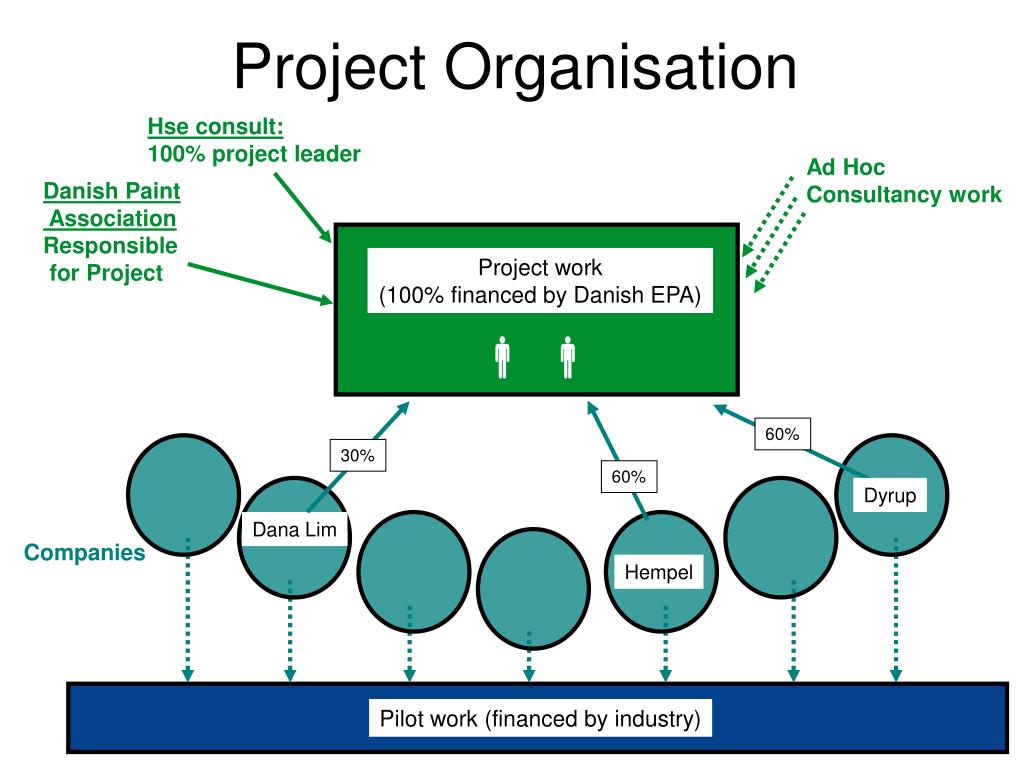 Project Organisation

Hse consult:
100% project leader

Danish Paint Association
Responsible for Project

Ad Hoc
Consultancy work

Project work
(100% financed by Danish EPA)

30%

60%

60%

Dana Lim

Hempel

Dyrup

Companies

Pilot work (financed by industry)